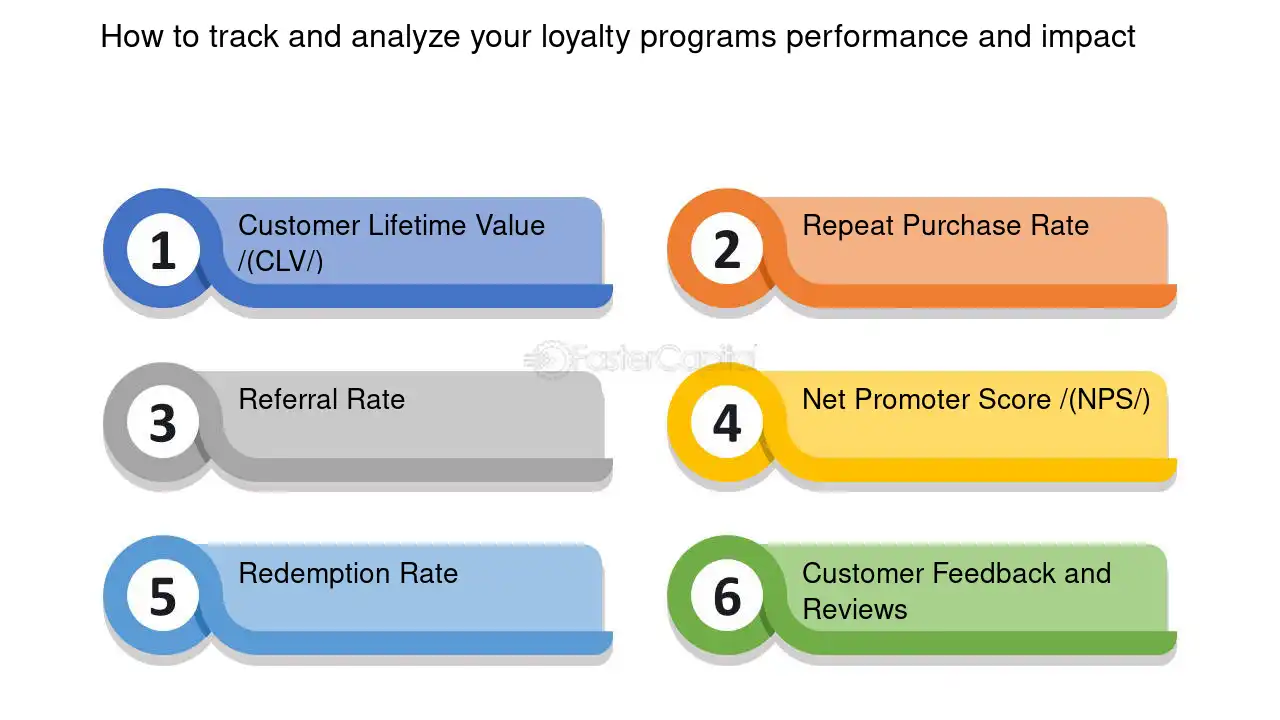 How to track and analyze your loyalty programs performance and impact

1

Customer Lifetime Value /(CLV/)

2

Repeat Purchase Rate

3

Referral Rate

4

Net Promoter Score /(NPS/)

5

Redemption Rate

6

Customer Feedback and Reviews

FasterCapital